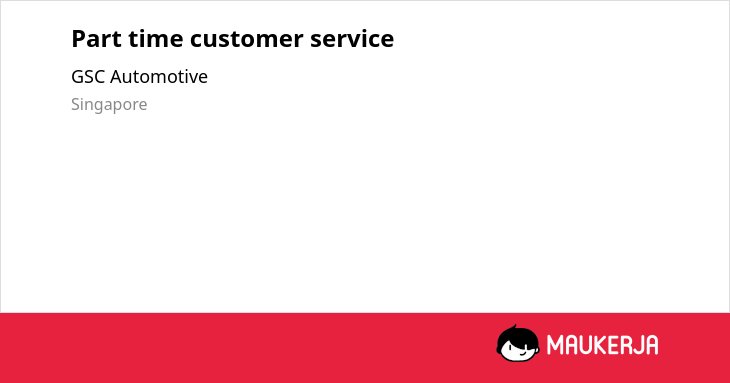 Part time customer service

GSC Automotive

Singapore

MAUKERJA